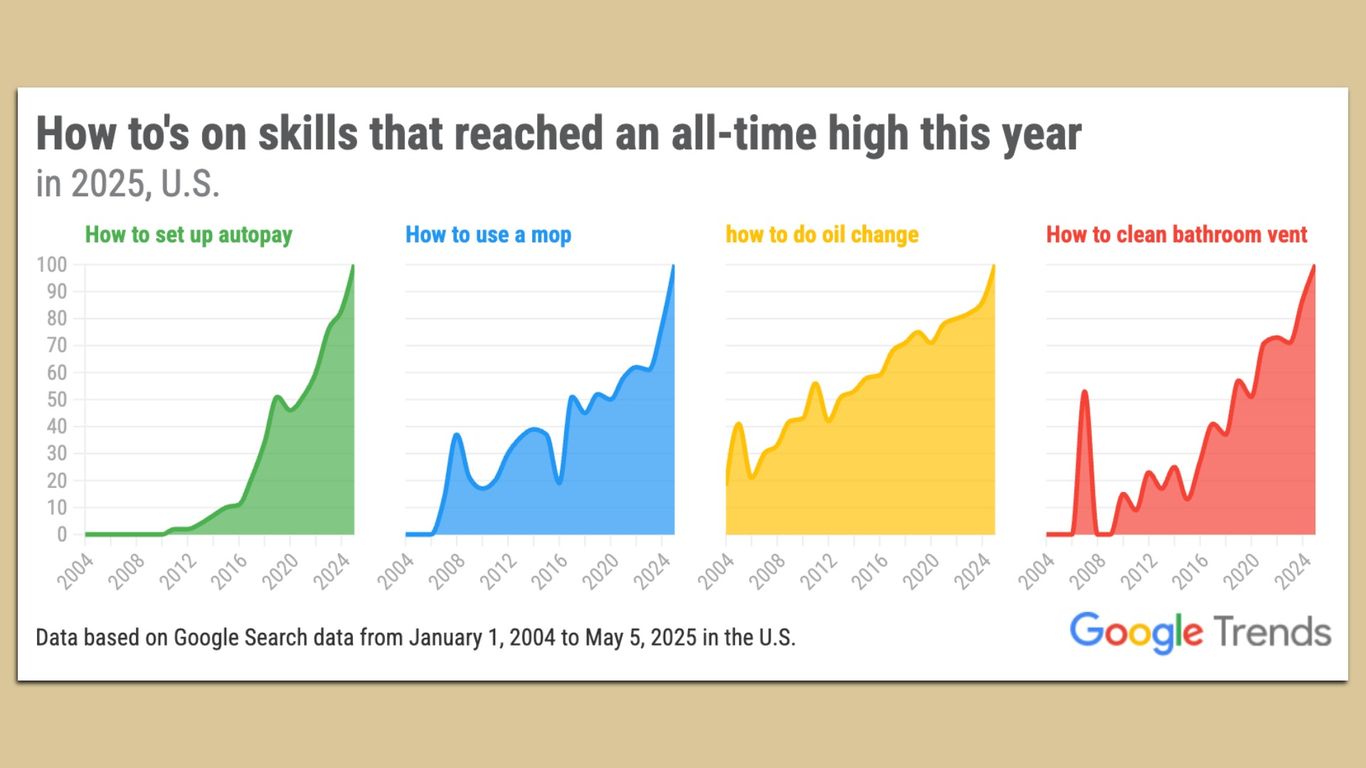 How to's on skills that reached an all-time high this year
in 2025, U.S.

How to set up autopay

100
90
80
70
60
50
40
30
20
10
0

2004 2008 2012 2016 2020 2024

How to use a mop

2004 2008 2012 2016 2020 2024

how to do oil change

2004 2008 2012 2016 2020 2024

How to clean bathroom vent

2004 2008 2012 2016 2020 2024

Data based on Google Search data from January 1, 2004 to May 5, 2025 in the U.S.

Google Trends